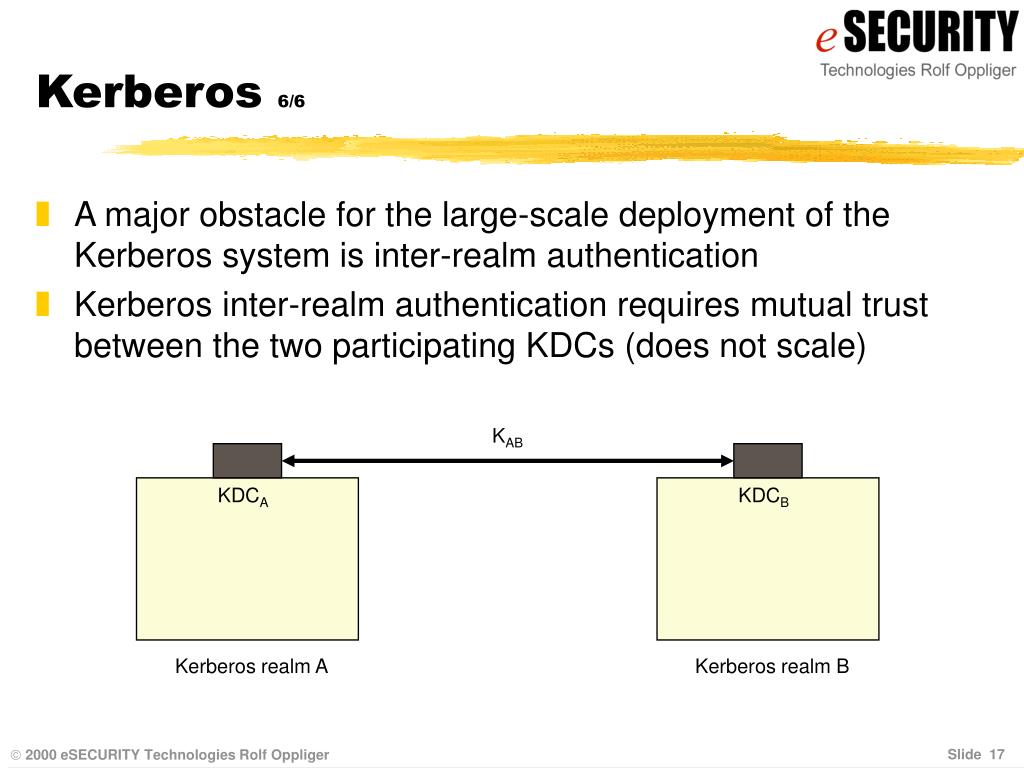 eSECURITY
Technologies Rolf Oppliger

Kerberos 6/6

A major obstacle for the large-scale deployment of the Kerberos system is inter-realm authentication

Kerberos inter-realm authentication requires mutual trust between the two participating KDCs (does not scale)

$K_{AB}$

$KDC_A$

$KDC_B$

Kerberos realm A

Kerberos realm B

© 2000 eSECURITY Technologies Rolf Oppliger

Slide 17